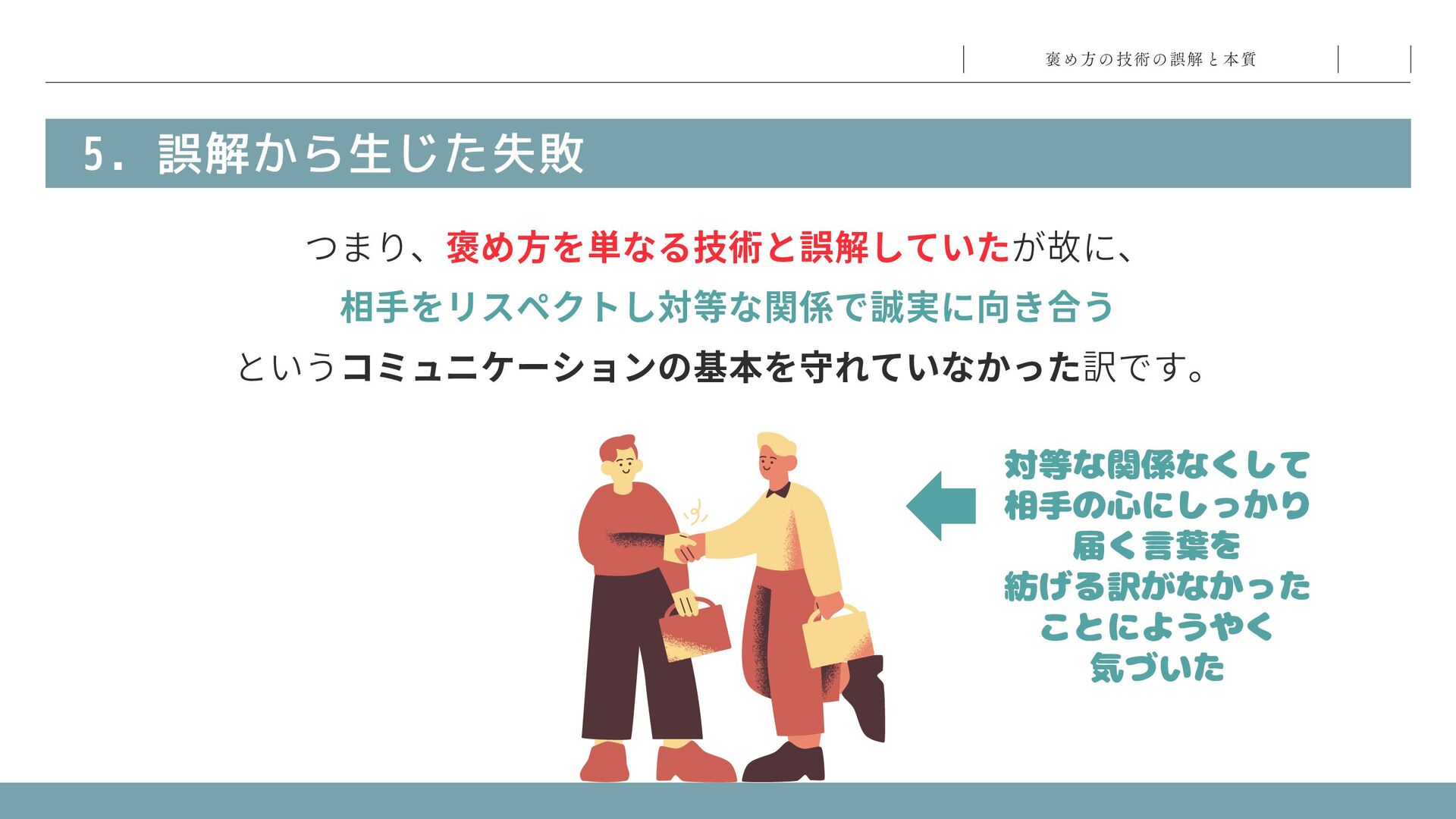 褒め方の技術の誤解と本質

5. 誤解から生じた失敗

つまり、褒め方を単なる技術と誤解していたが故に、
相手をリスペクトし対等な関係で誠実に向き合う
というコミュニケーションの基本を守れていなかった訳です。

対等な関係なくして
相手の心にしっかり
届く言葉を
紡げる訳がなかった
ことにようやく
気づいた